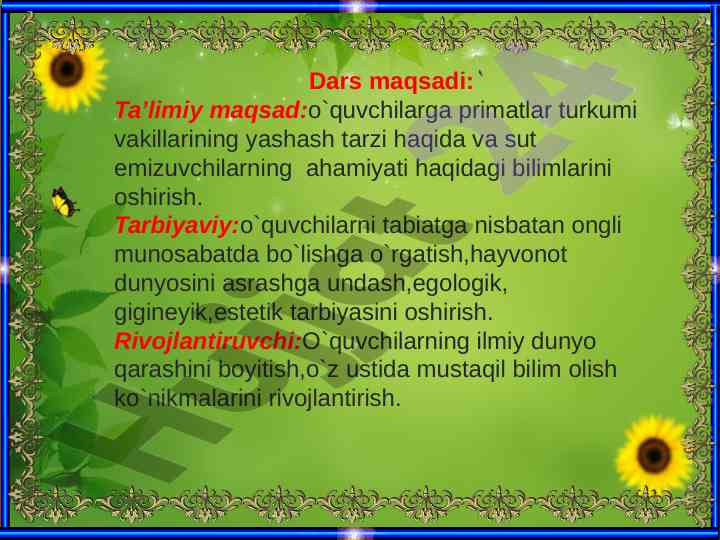 Dars maqsadi:`

Ta'limiy maqsad:o`quvchilarga primatlar turkumi vakillarining yashash tarzi haqida va sut emizuvchilarning ahamiyati haqidagi bilimlarini oshirish.

Tarbiyaviy:o`quvchilarni tabiatga nisbatan ongli munosabatda bo`lishga o`rgatish,hayvonot dunyosini asrashga undash,egologik, gigineyik,estetik tarbiyasini oshirish.

Rivojlantiruvchi:O`quvchilarning ilmiy dunyo qarashini boyitish,o`z ustida mustaqil bilim olish ko`nikmalarini rivojlantirish.

Hujjat 24